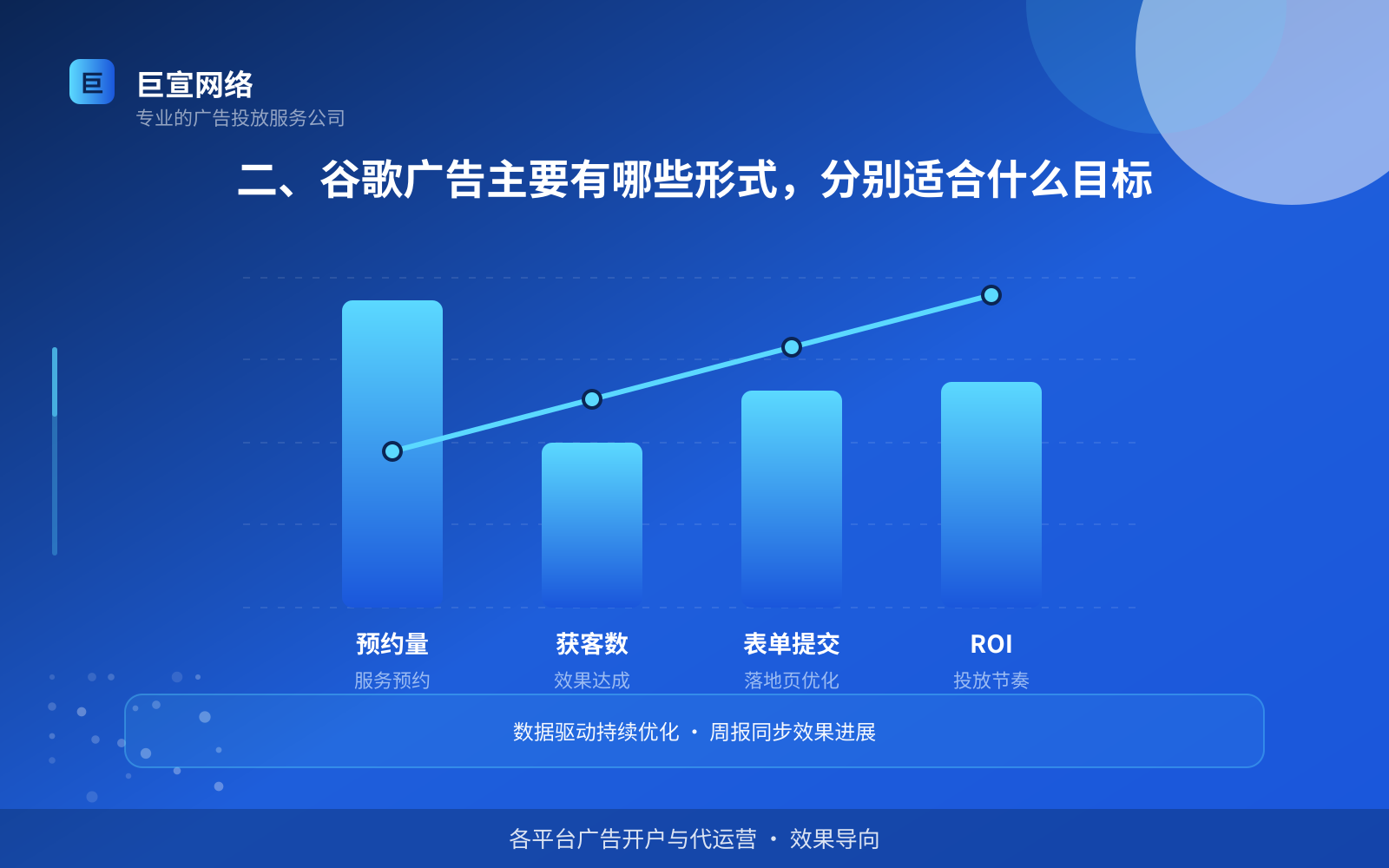 巨

巨宣网络
专业的广告投放服务公司

二、谷歌广告主要有哪些形式，分别适合什么目标

预约量
服务预约

获客数
效果达成

表单提交
落地页优化

ROI
投放节奏

数据驱动持续优化 · 周报同步效果进展

各平台广告开户与代运营 · 效果导向